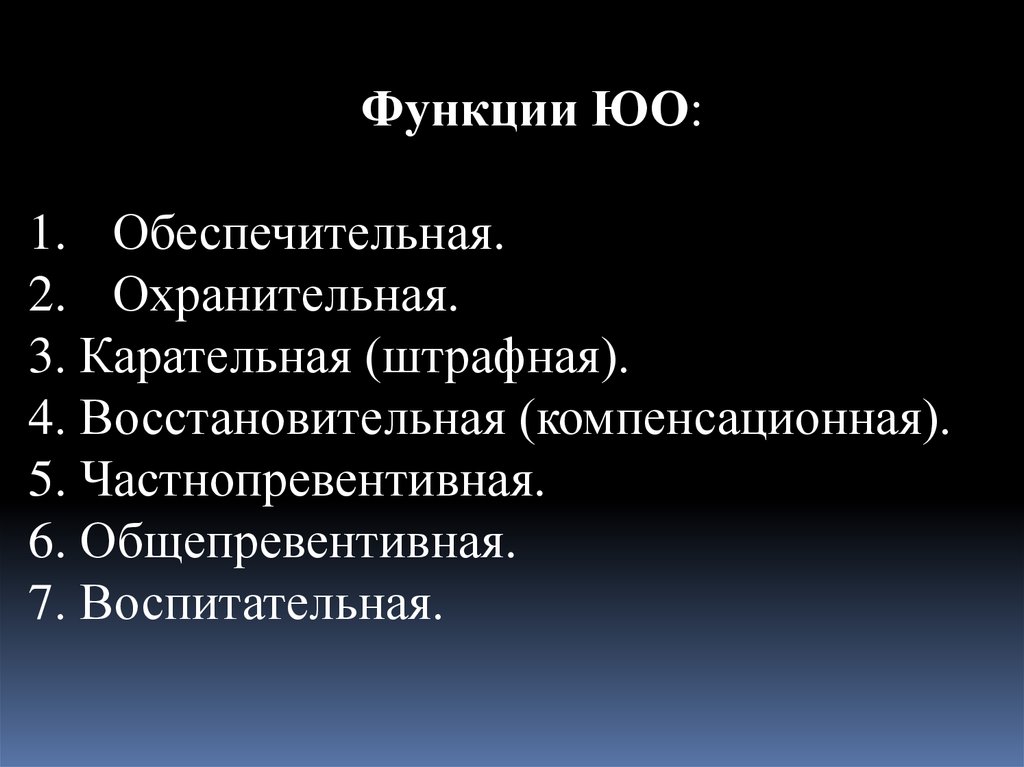 Функции ЮО:

1. Обеспечительная.
2. Охранительная.
3. Карательная (штрафная).
4. Восстановительная (компенсационная).
5. Частнопревентивная.
6. Общепревентивная.
7. Воспитательная.